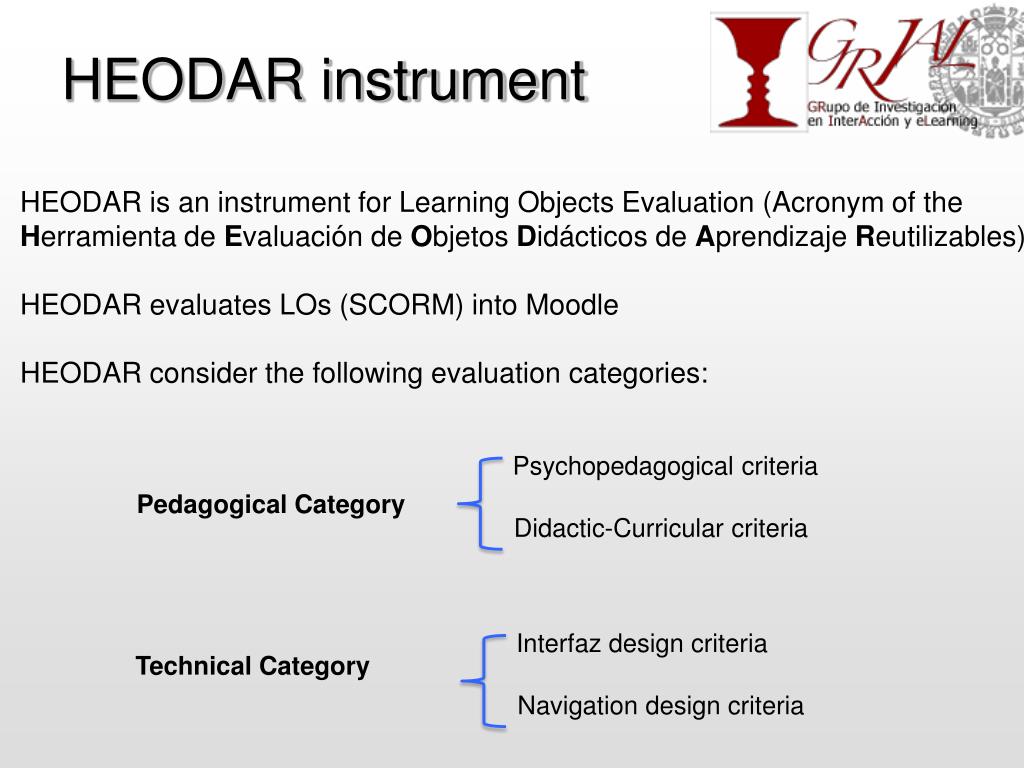 HEODAR instrument

GRIAL
GRupo de Investigación en InterAcción y eLearning

HEODAR is an instrument for Learning Objects Evaluation (Acronym of the Herramienta de Evaluación de Objetos Didácticos de Aprendizaje Reutilizables)

HEODAR evaluates LOs (SCORM) into Moodle

HEODAR consider the following evaluation categories:

Pedagogical Category

Psychopedagogical criteria

Didactic-Curricular criteria

Technical Category

Interfaz design criteria

Navigation design criteria